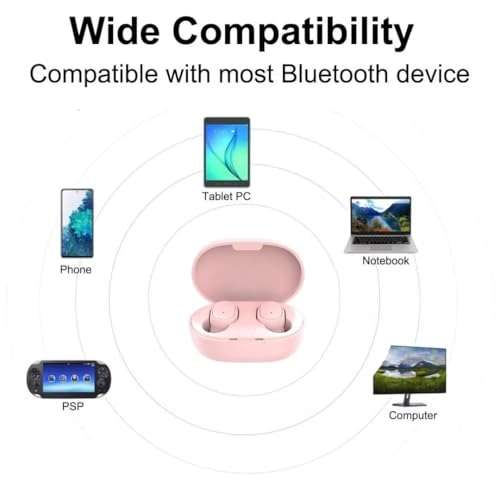 Wide Compatibility

Compatible with most Bluetooth device

Tablet PC

Phone

Notebook

PSP

Computer